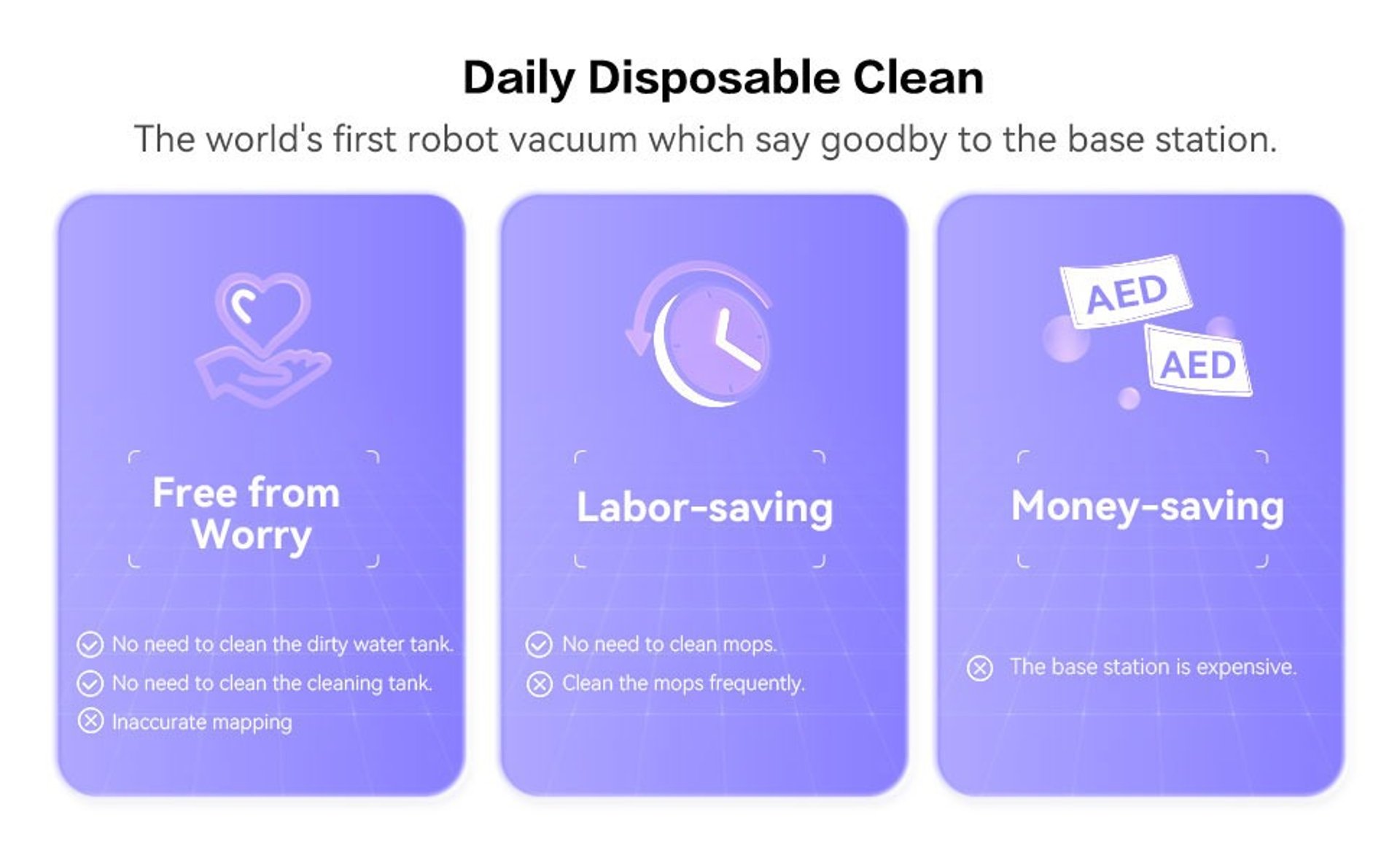 Daily Disposable Clean

The world's first robot vacuum which say goodby to the base station.

Free from Worry

No need to clean the dirty water tank.
No need to clean the cleaning tank.
Inaccurate mapping

Labor-saving

No need to clean mops.
Clean the mops frequently.

AED
AED

Money-saving

The base station is expensive.